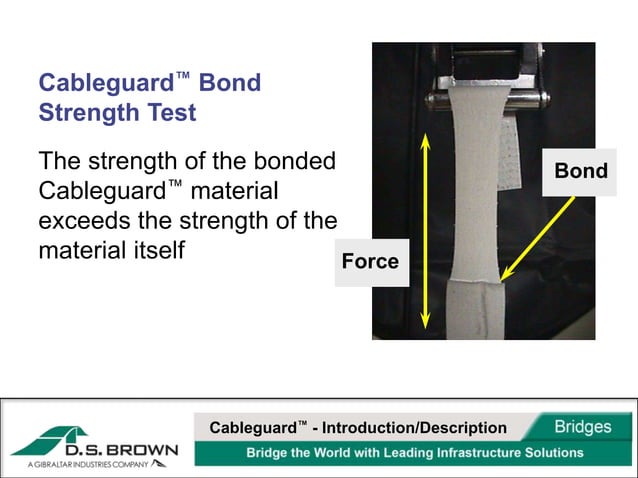 Cableguard™ Bond Strength Test

The strength of the bonded Cableguard™ material exceeds the strength of the material itself

Bond

Force

D.S. BROWN
A GIBRALTAR INDUSTRIES COMPANY

Cableguard™ - Introduction/Description

Bridges

Bridge the World with Leading Infrastructure Solutions